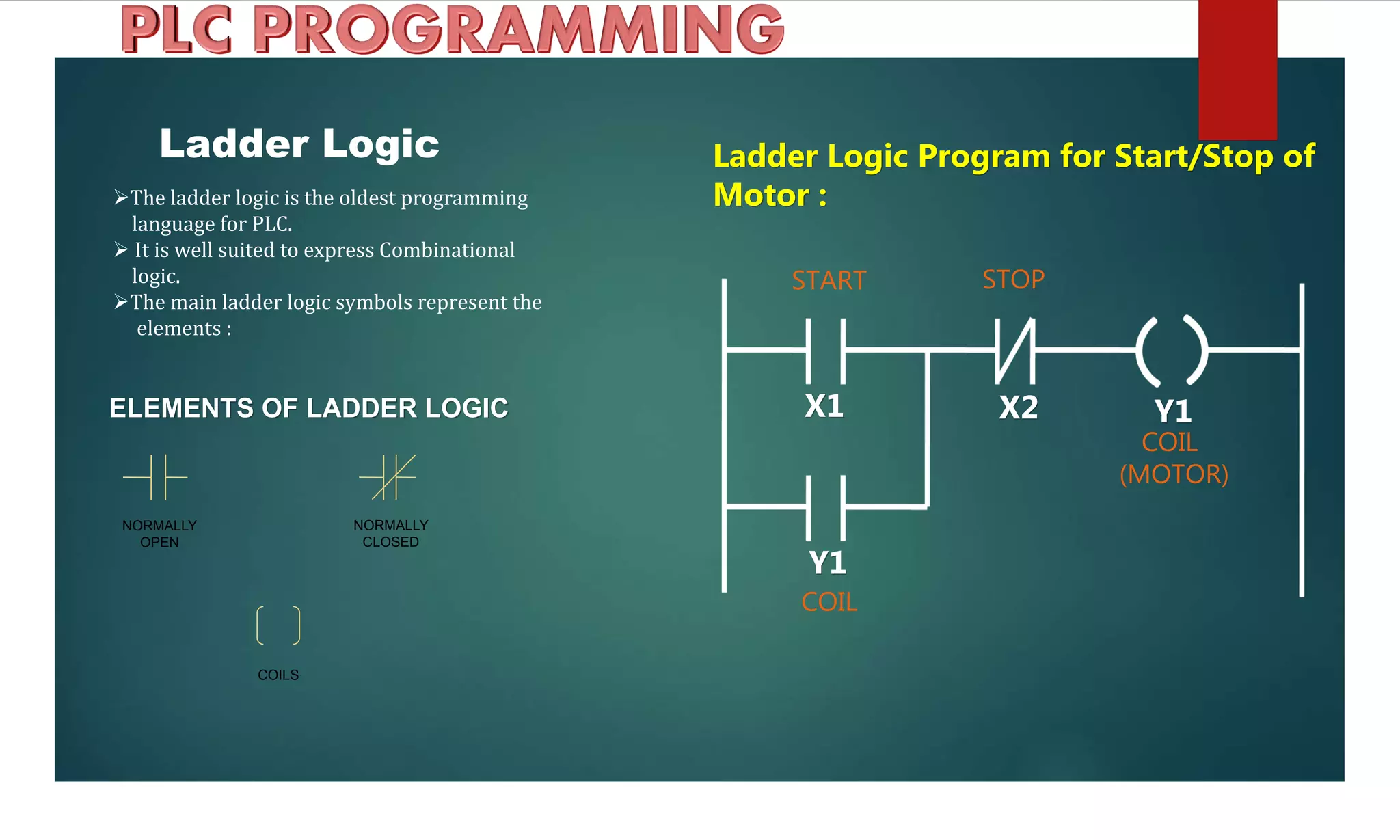 PLC PROGRAMMING

Ladder Logic

➢The ladder logic is the oldest programming language for PLC.
➢ It is well suited to express Combinational logic.
➢The main ladder logic symbols represent the elements :

ELEMENTS OF LADDER LOGIC

NORMALLY OPEN

NORMALLY CLOSED

COILS

Ladder Logic Program for Start/Stop of Motor :

START

STOP

X1

X2

Y1
COIL
(MOTOR)

Y1
COIL